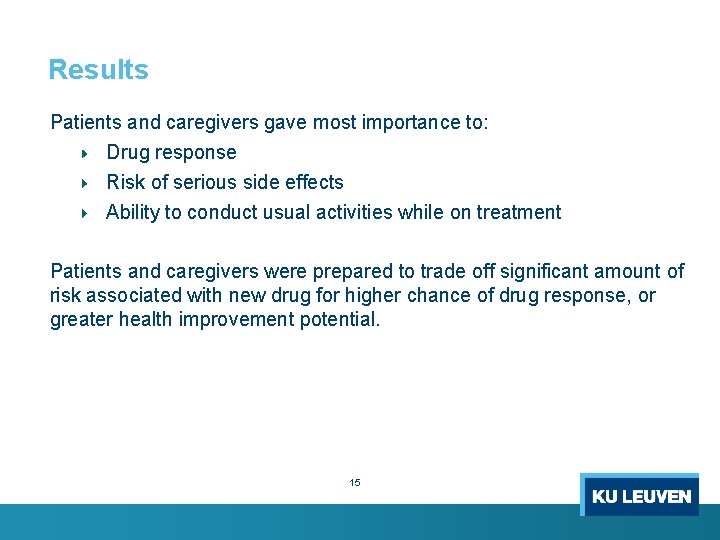 Results

Patients and caregivers gave most importance to:

- Drug response
- Risk of serious side effects
- Ability to conduct usual activities while on treatment

Patients and caregivers were prepared to trade off significant amount of risk associated with new drug for higher chance of drug response, or greater health improvement potential.

15

KU LEUVEN